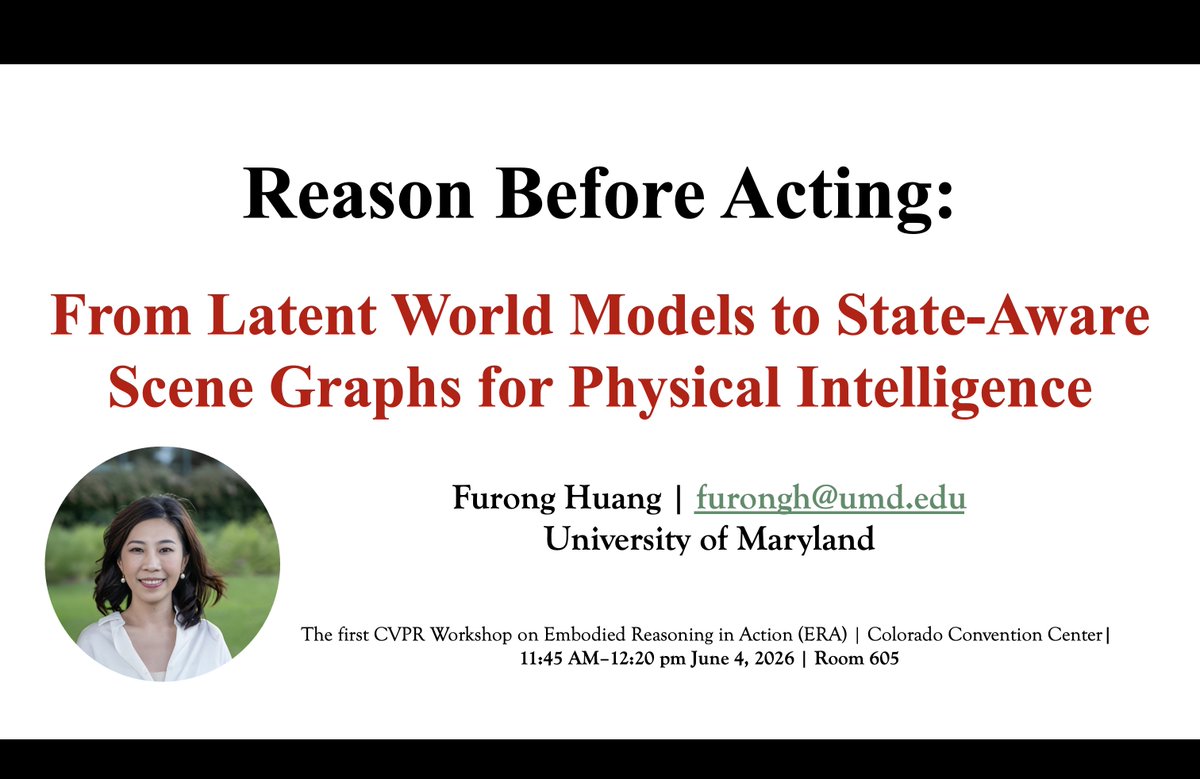 Reason Before Acting:

From Latent World Models to State-Aware Scene Graphs for Physical Intelligence

Furong Huang | furongh@umd.edu
University of Maryland

The first CVPR Workshop on Embodied Reasoning in Action (ERA) | Colorado Convention Center|
11:45 AM–12:20 pm June 4, 2026 | Room 605